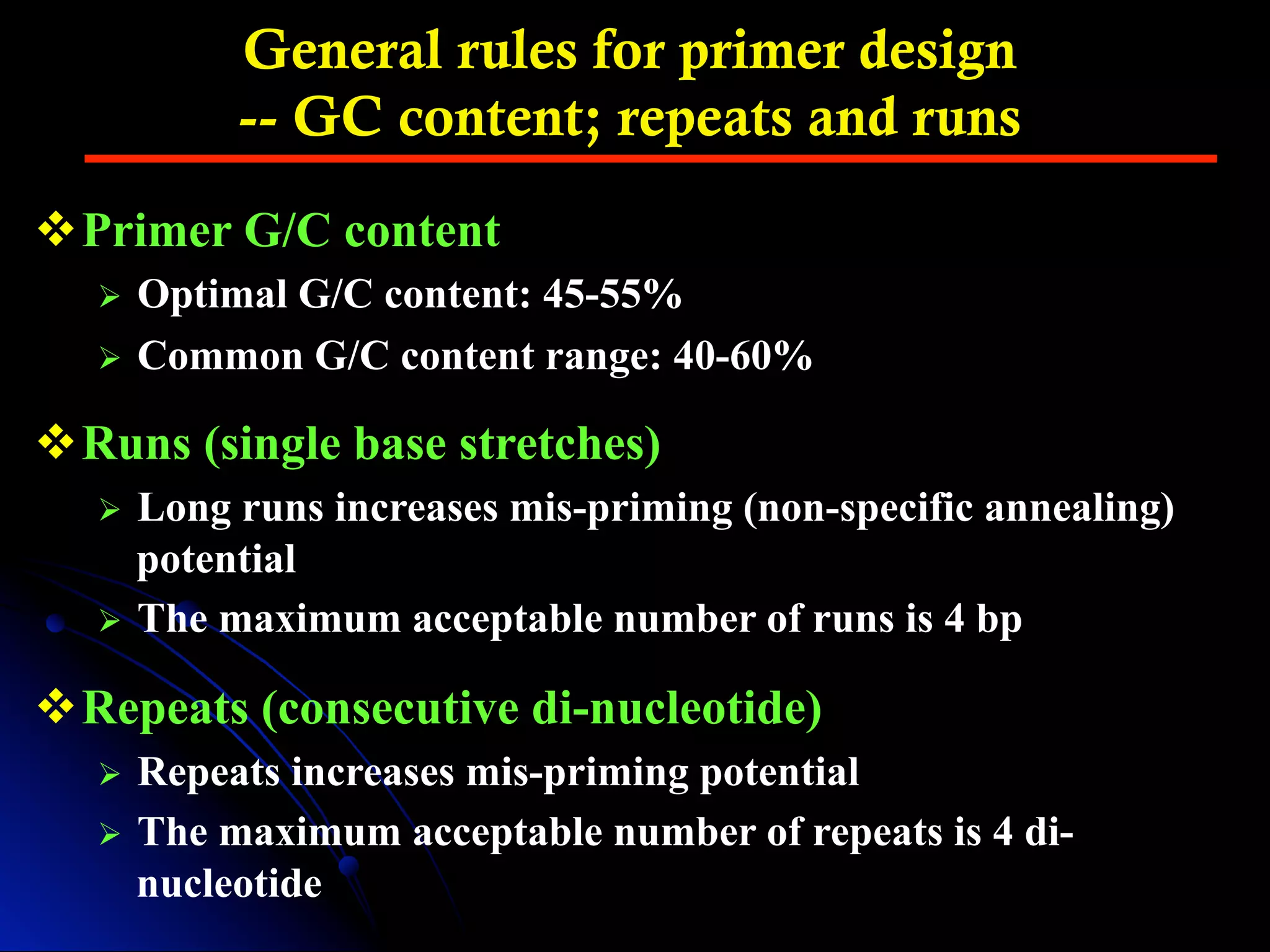 General rules for primer design
-- GC content; repeats and runs

❖ Primer G/C content
➢ Optimal G/C content: 45-55%
➢ Common G/C content range: 40-60%

❖ Runs (single base stretches)
➢ Long runs increases mis-priming (non-specific annealing) potential
➢ The maximum acceptable number of runs is 4 bp

❖ Repeats (consecutive di-nucleotide)
➢ Repeats increases mis-priming potential
➢ The maximum acceptable number of repeats is 4 di-nucleotide